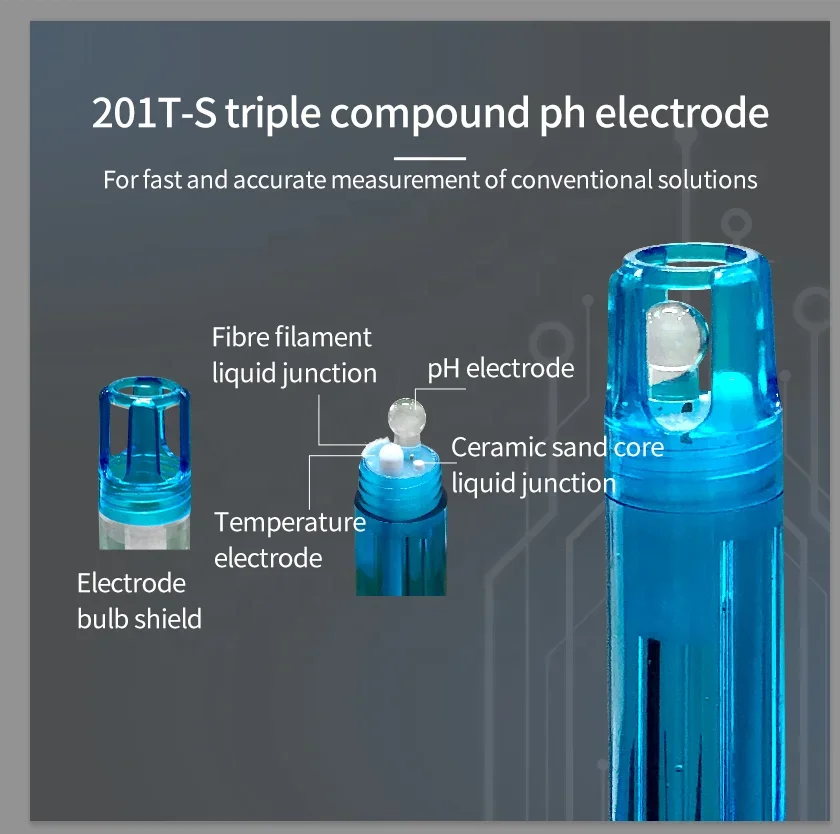 201T-S triple compound ph electrode

For fast and accurate measurement of conventional solutions

Fibre filament liquid junction

pH electrode

Ceramic sand core liquid junction

Temperature electrode

Electrode bulb shield